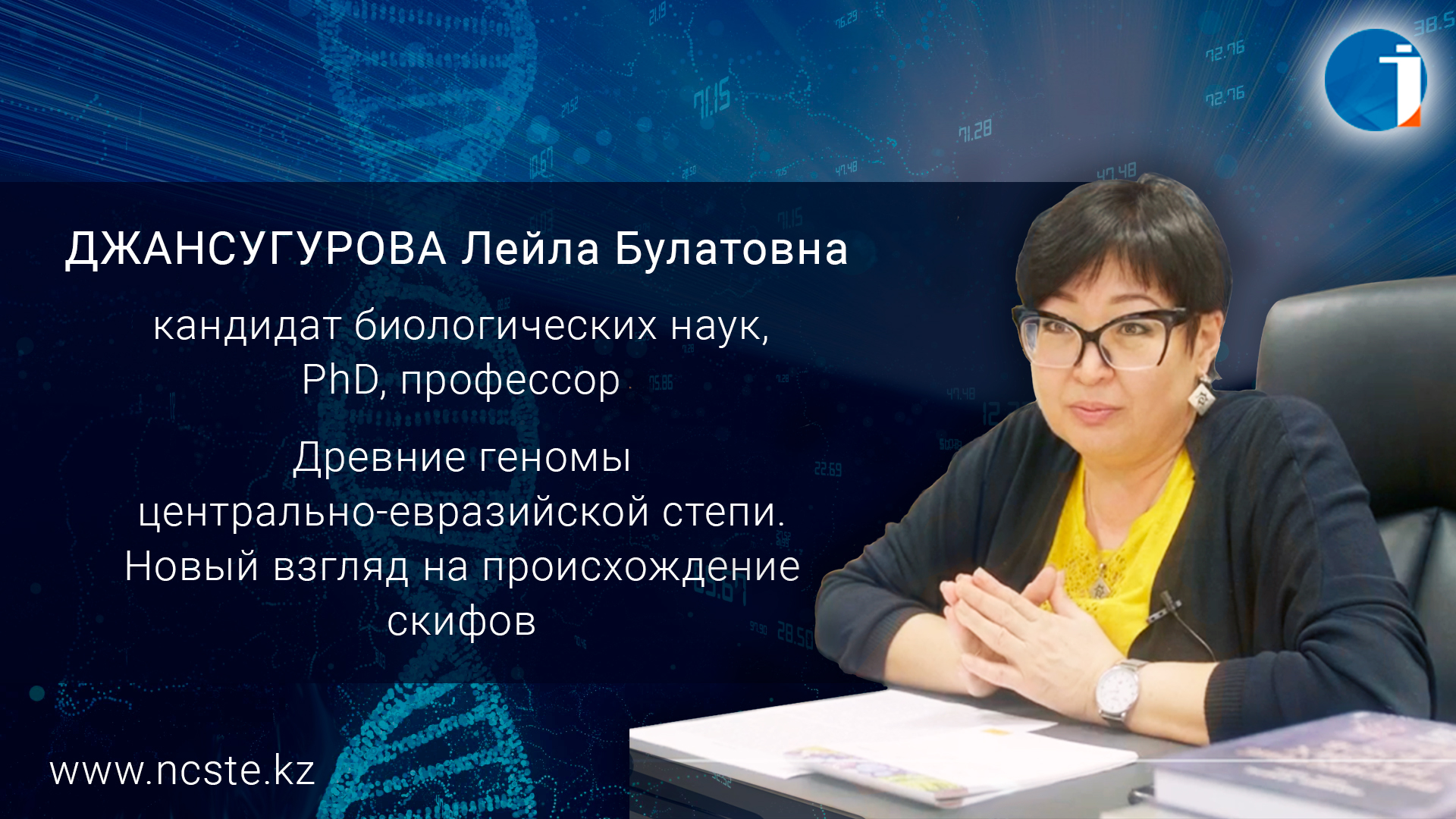 ДЖАНСУГУРОВА Лейла Булатовна

кандидат биологических наук, PhD, профессор

Древние геномы центрально-евразийской степи. Новый взгляд на происхождение скифов

www.ncste.kz